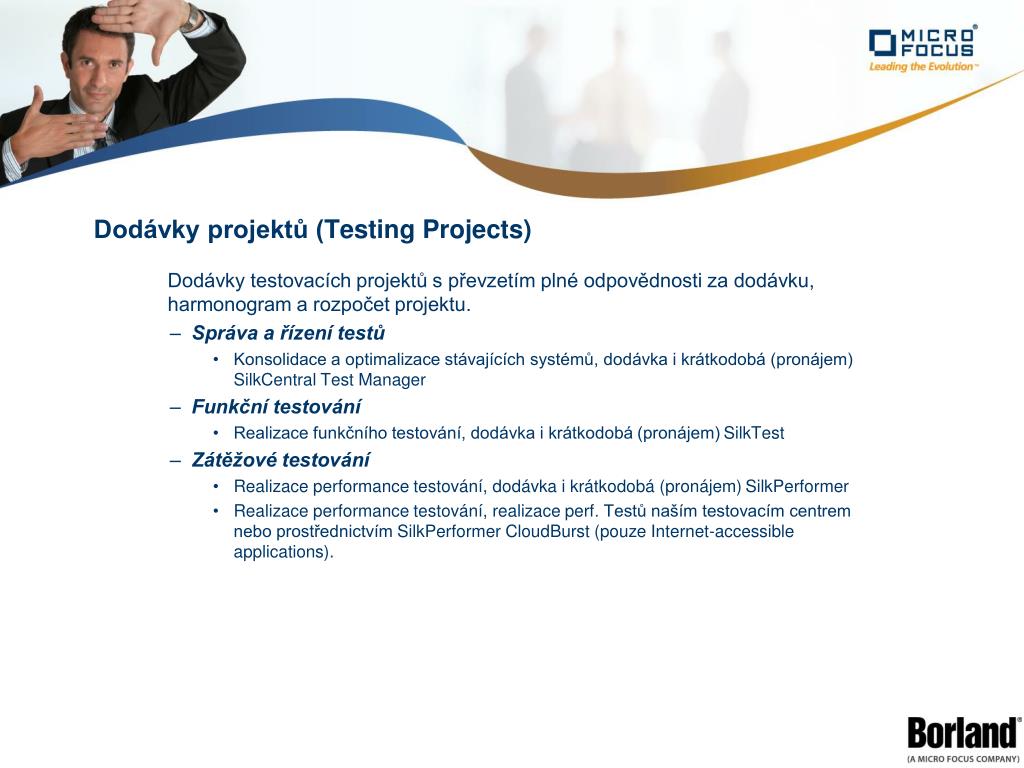 MICRO FOCUS®
Leading the Evolution™

Dodávky projektů (Testing Projects)

Dodávky testovacích projektů s převzetím plné odpovědnosti za dodávku, harmonogram a rozpočet projektu.

– Správa a řízení testů
• Konsolidace a optimalizace stávajících systémů, dodávka i krátkodobá (pronájem) SilkCentral Test Manager
– Funkční testování
• Realizace funkčního testování, dodávka i krátkodobá (pronájem) SilkTest
– Zátěžové testování
• Realizace performance testování, dodávka i krátkodobá (pronájem) SilkPerformer
• Realizace performance testování, realizace perf. Testů naším testovacím centrem nebo prostřednictvím SilkPerformer CloudBurst (pouze Internet-accessible applications).

Borland®
(A MICRO FOCUS COMPANY)